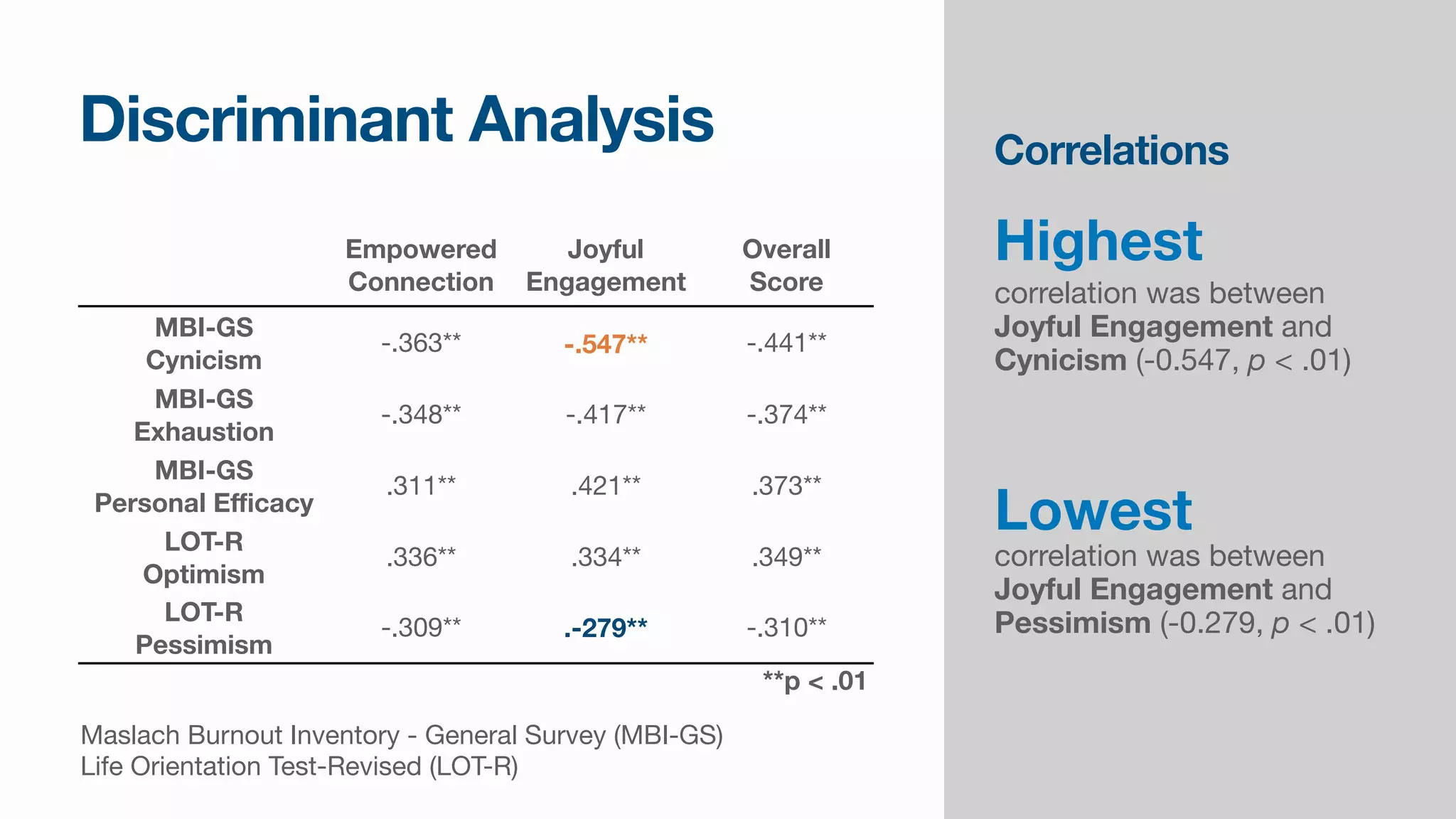 Discriminant Analysis

| | Empowered Connection | Joyful Engagement | Overall Score |
|---|---|---|---|
| MBI-GS Cynicism | -.363** | -.547** | -.441** |
| MBI-GS Exhaustion | -.348** | -.417** | -.374** |
| MBI-GS Personal Efficacy | .311** | .421** | .373** |
| LOT-R Optimism | .336** | .334** | .349** |
| LOT-R Pessimism | -.309** | .-279** | -.310** |

**p < .01

Maslach Burnout Inventory - General Survey (MBI-GS)
Life Orientation Test-Revised (LOT-R)

Correlations

Highest
correlation was between Joyful Engagement and Cynicism (-0.547, $p$ < .01)

Lowest
correlation was between Joyful Engagement and Pessimism (-0.279, $p$ < .01)